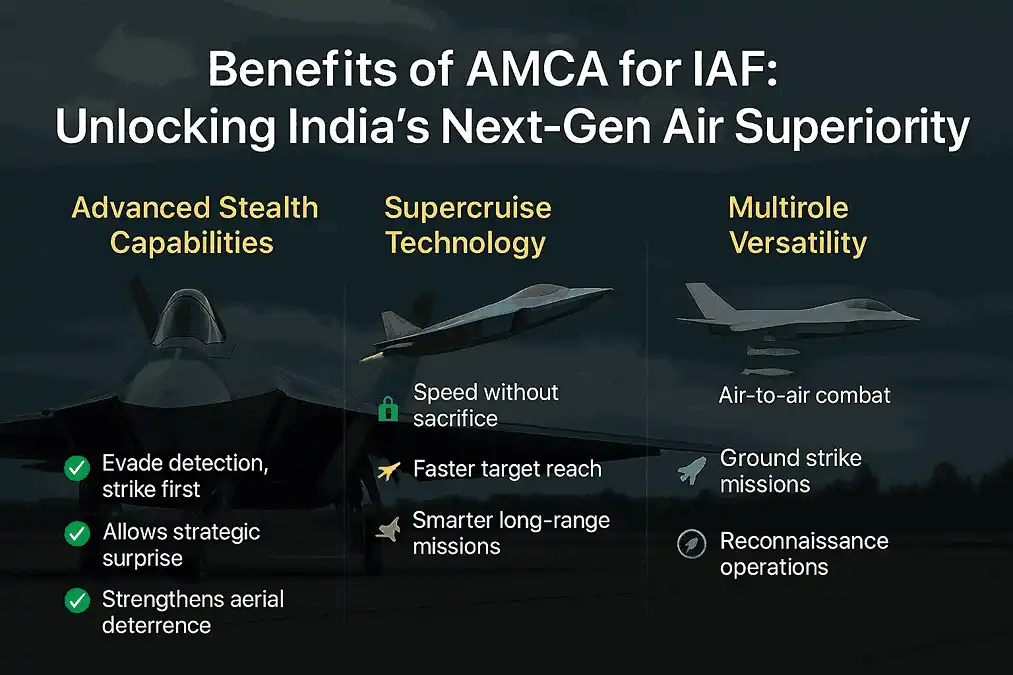 Benefits of AMCA for IAF: Unlocking India's Next-Gen Air Superiority

Advanced Stealth Capabilities

Evade detection, strike first

Allows strategic surprise

Strengthens aerial deterrence

Supercruise Technology

Speed without sacrifice

Faster target reach

Smarter long-range missions

Multirole Versatility

Air-to-air combat

Ground strike missions

Reconnaissance operations